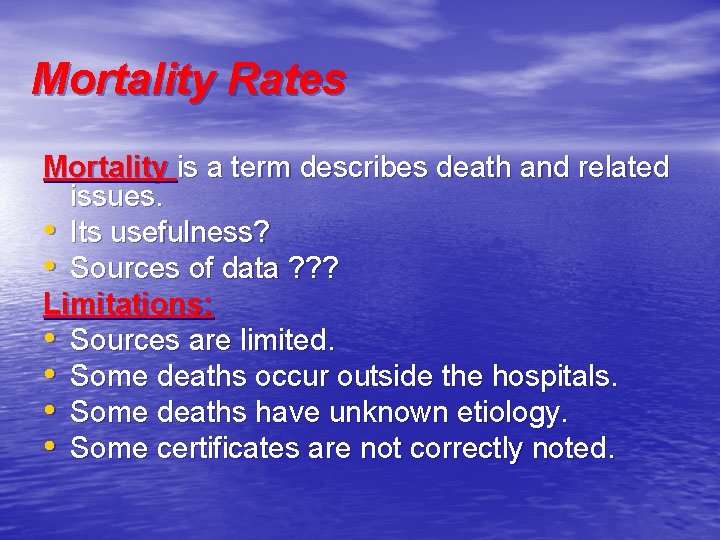 Mortality Rates

Mortality is a term describes death and related issues.
• Its usefulness?
• Sources of data ???

Limitations:
• Sources are limited.
• Some deaths occur outside the hospitals.
• Some deaths have unknown etiology.
• Some certificates are not correctly noted.